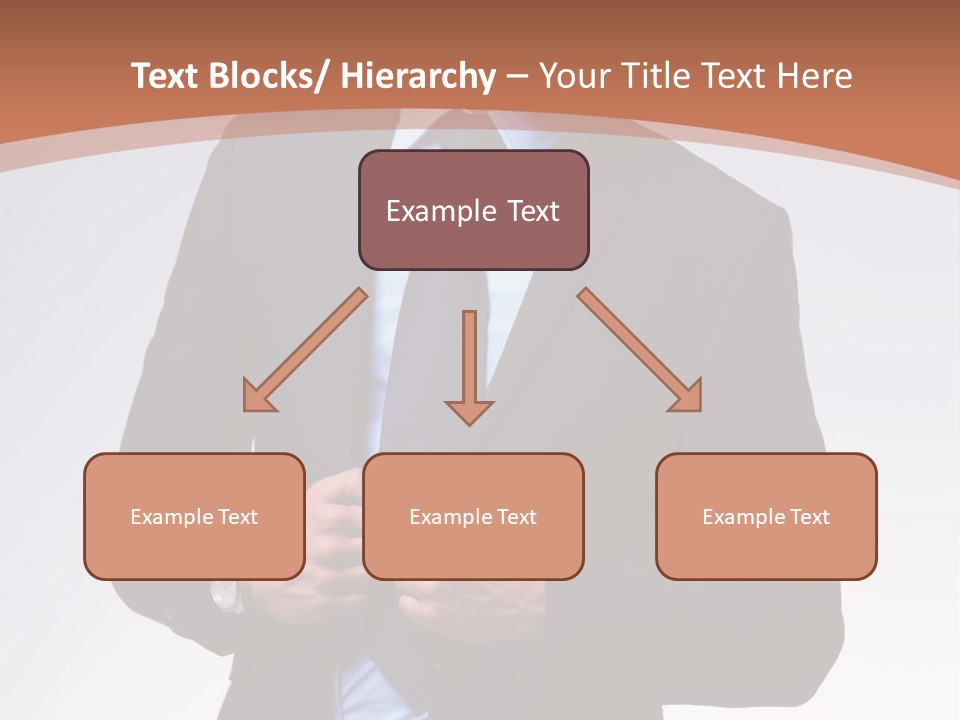 Text Blocks/ Hierarchy – Your Title Text Here

Example Text

Example Text

Example Text

Example Text